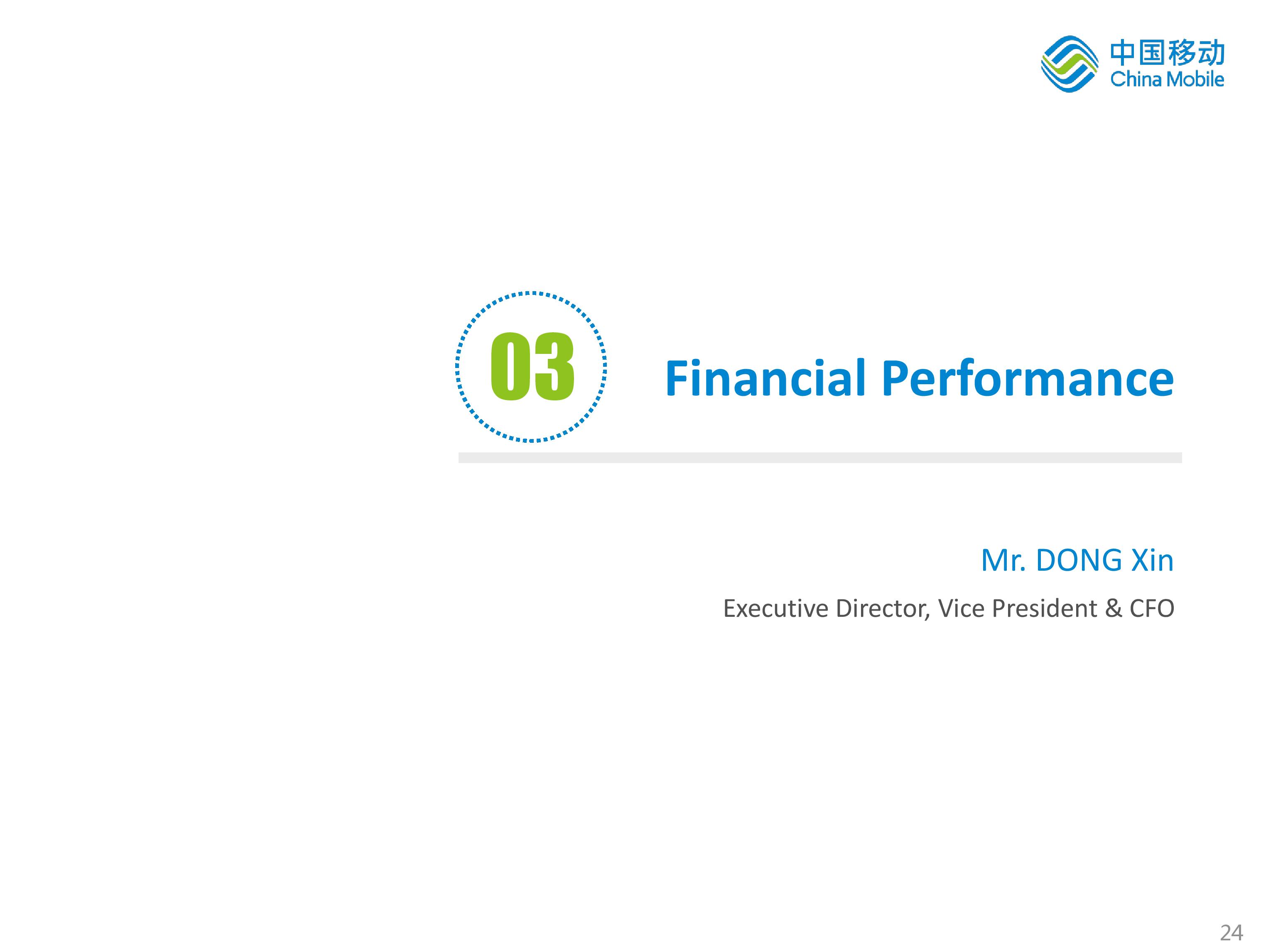 中国移动
China Mobile

03

Financial Performance

Mr. DONG Xin

Executive Director, Vice President & CFO

24